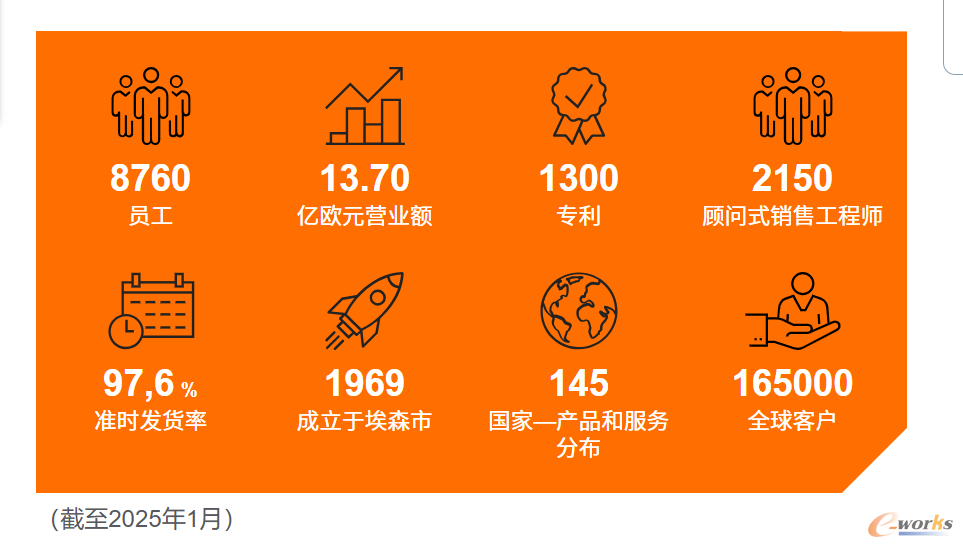 8760
员工

13.70
亿欧元营业额

1300
专利

2150
顾问式销售工程师

97,6 %
准时发货率

1969
成立于埃森市

145
国家—产品和服务分布

165000
全球客户

(截至2025年1月)

e-works